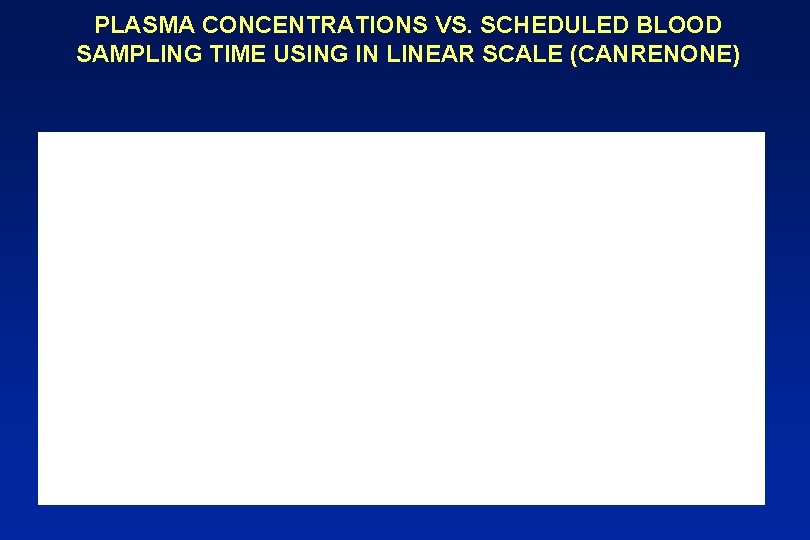 PLASMA CONCENTRATIONS VS. SCHEDULED BLOOD SAMPLING TIME USING IN LINEAR SCALE (CANRENONE)